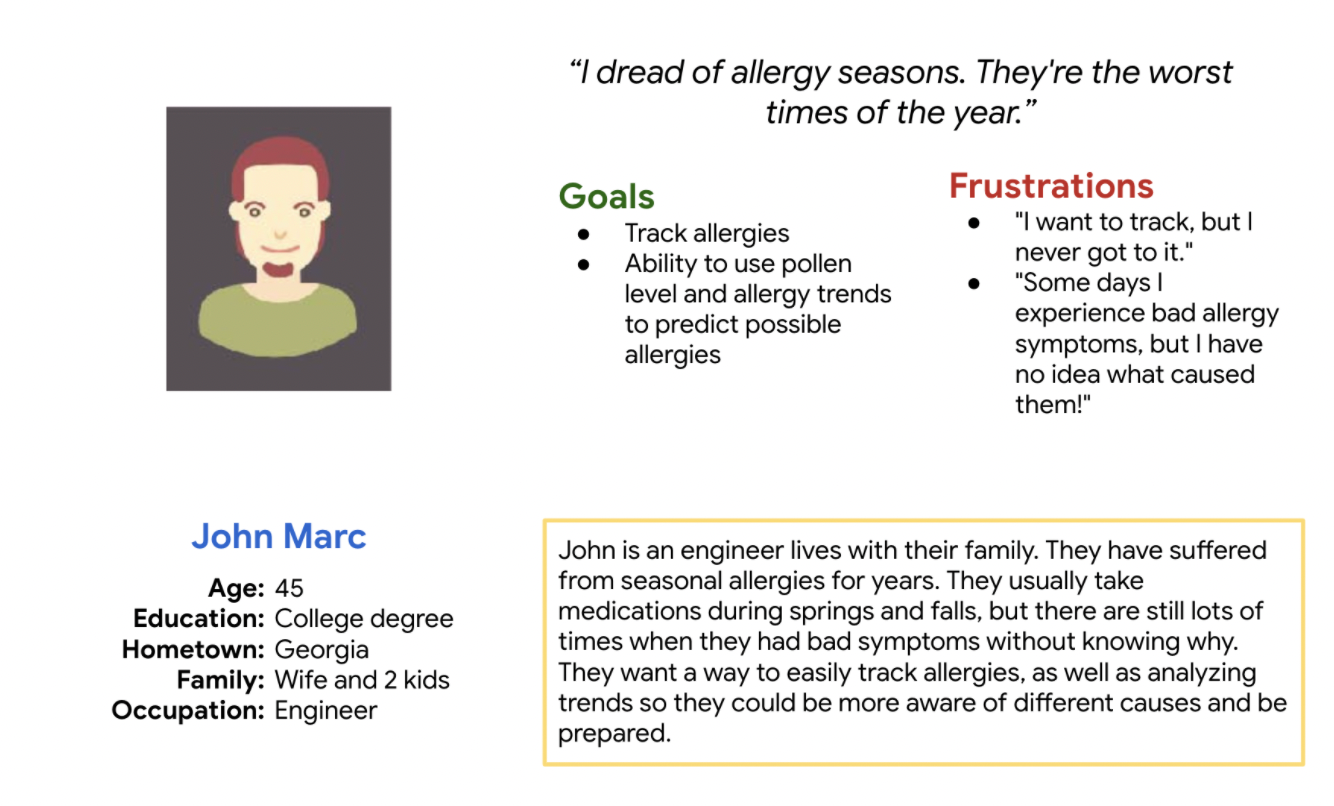 “I dread of allergy seasons. They're the worst times of the year.”

Goals
- Track allergies
- Ability to use pollen level and allergy trends to predict possible allergies

Frustrations
- "I want to track, but I never got to it."
- "Some days I experience bad allergy symptoms, but I have no idea what caused them!"

John Marc
Age: 45
Education: College degree
Hometown: Georgia
Family: Wife and 2 kids
Occupation: Engineer

John is an engineer lives with their family. They have suffered from seasonal allergies for years. They usually take medications during springs and falls, but there are still lots of times when they had bad symptoms without knowing why. They want a way to easily track allergies, as well as analyzing trends so they could be more aware of different causes and be prepared.